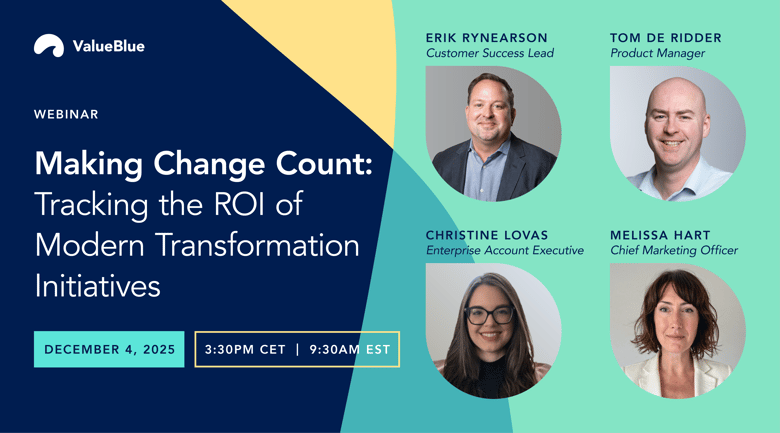 ValueBlue

WEBINAR

Making Change Count: Tracking the ROI of Modern Transformation Initiatives

DECEMBER 4, 2025

3:30PM CET | 9:30AM EST

ERIK RYNEARSON
Customer Success Lead

TOM DE RIDDER
Product Manager

CHRISTINE LOVAS
Enterprise Account Executive

MELISSA HART
Chief Marketing Officer